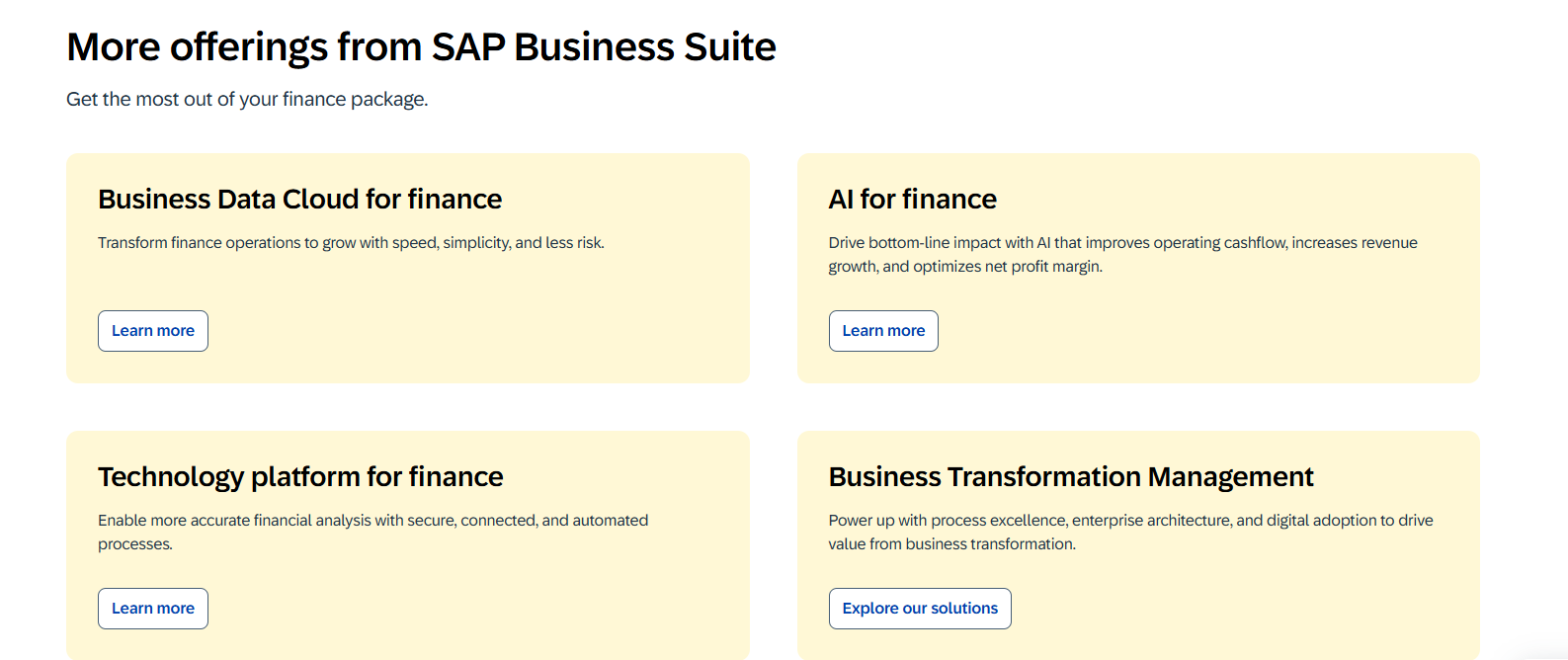 More offerings from SAP Business Suite

Get the most out of your finance package.

Business Data Cloud for finance

Transform finance operations to grow with speed, simplicity, and less risk.

Learn more

AI for finance

Drive bottom-line impact with AI that improves operating cashflow, increases revenue growth, and optimizes net profit margin.

Learn more

Technology platform for finance

Enable more accurate financial analysis with secure, connected, and automated processes.

Learn more

Business Transformation Management

Power up with process excellence, enterprise architecture, and digital adoption to drive value from business transformation.

Explore our solutions